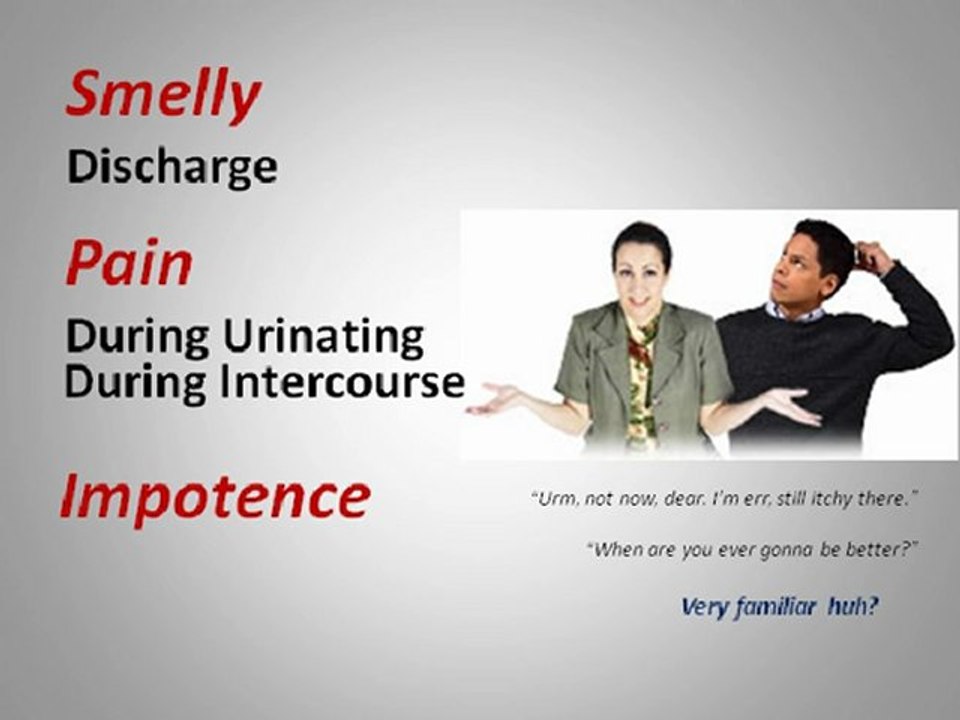 Smelly
Discharge

Pain
During Urinating
During Intercourse

Impotence

"Urm, not now, dear. I'm err, still itchy there."

"When are you ever gonna be better?"

Very familiar huh?